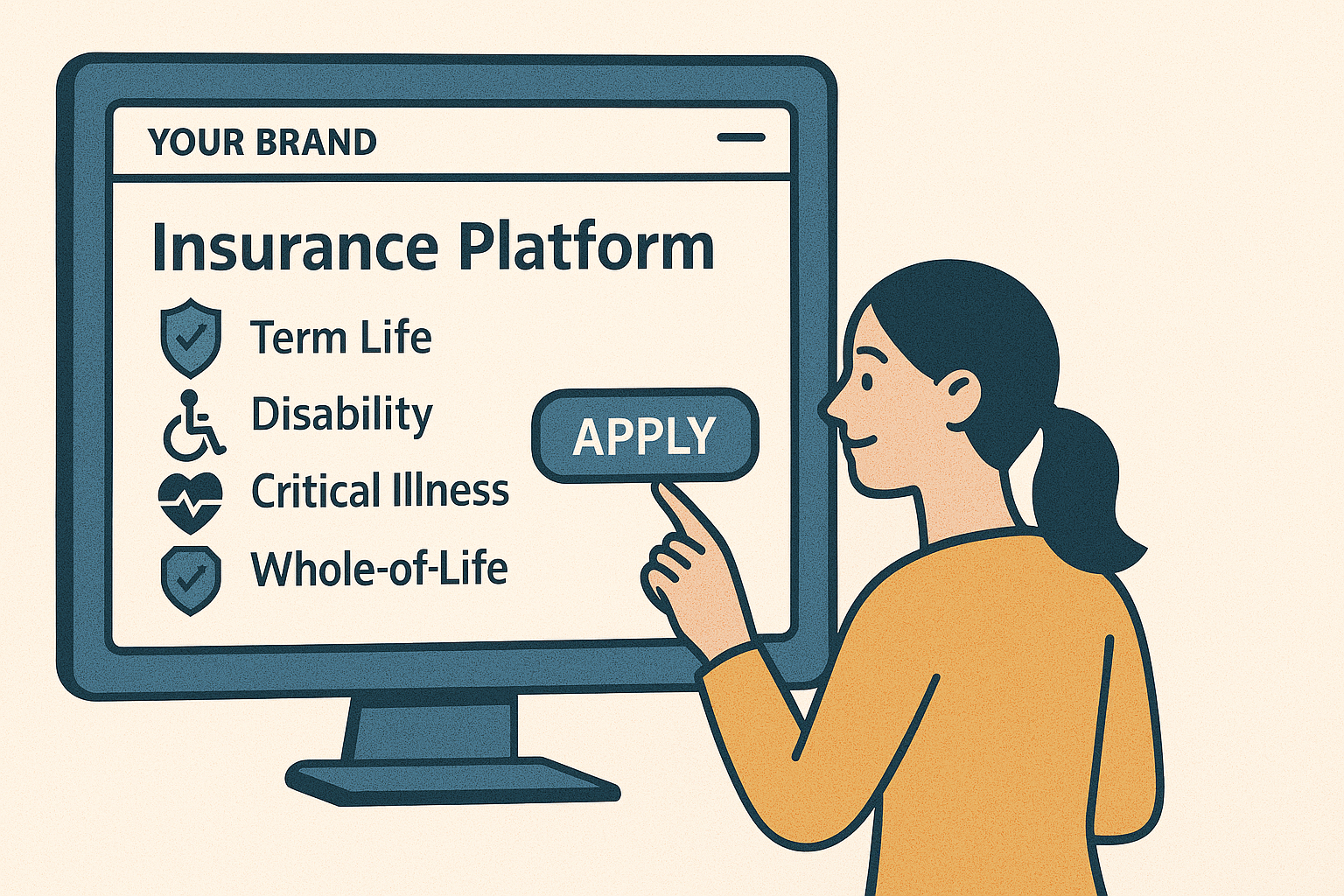 YOUR BRAND

Insurance Platform

Term Life

Disability

Critical Illness

Whole-of-Life

APPLY